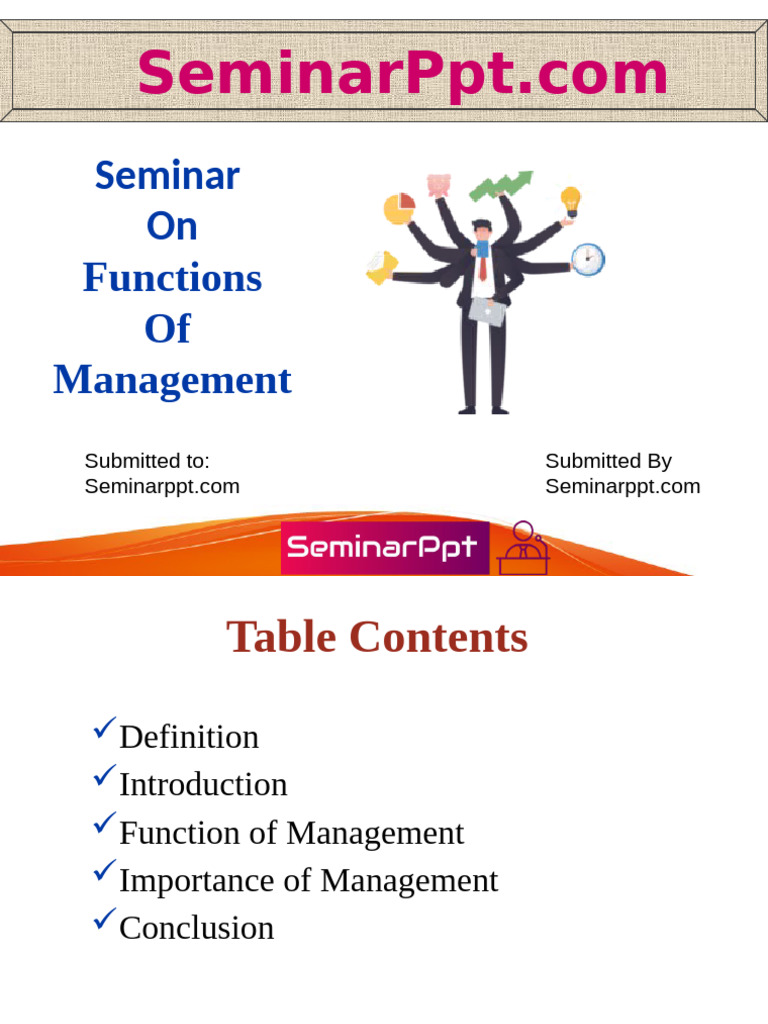 SeminarPpt.com

Seminar
On
Functions
Of
Management

Submitted to:
Seminarppt.com

Submitted By
Seminarppt.com

SeminarPpt

Table Contents

✓Definition
✓Introduction
✓Function of Management
✓Importance of Management
✓Conclusion